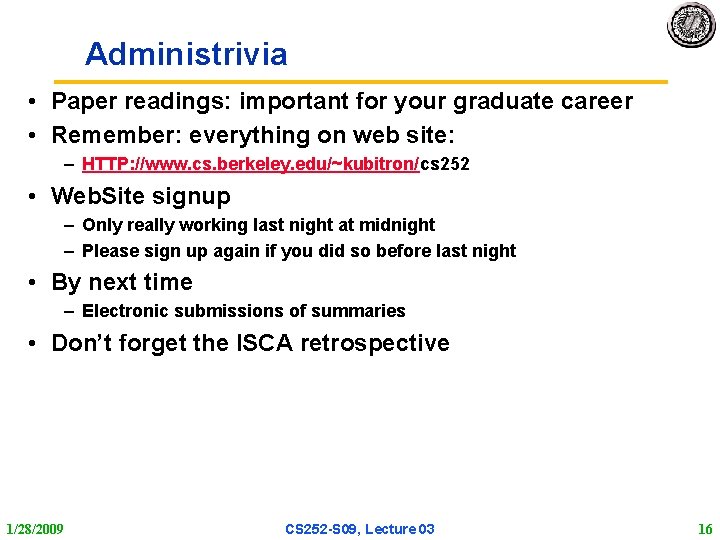 Administrivia

• Paper readings: important for your graduate career
• Remember: everything on web site:
– HTTP://www.cs.berkeley.edu/~kubitron/cs252
• WebSite signup
– Only really working last night at midnight
– Please sign up again if you did so before last night
• By next time
– Electronic submissions of summaries
• Don't forget the ISCA retrospective

1/28/2009 CS252-S09, Lecture 03 16